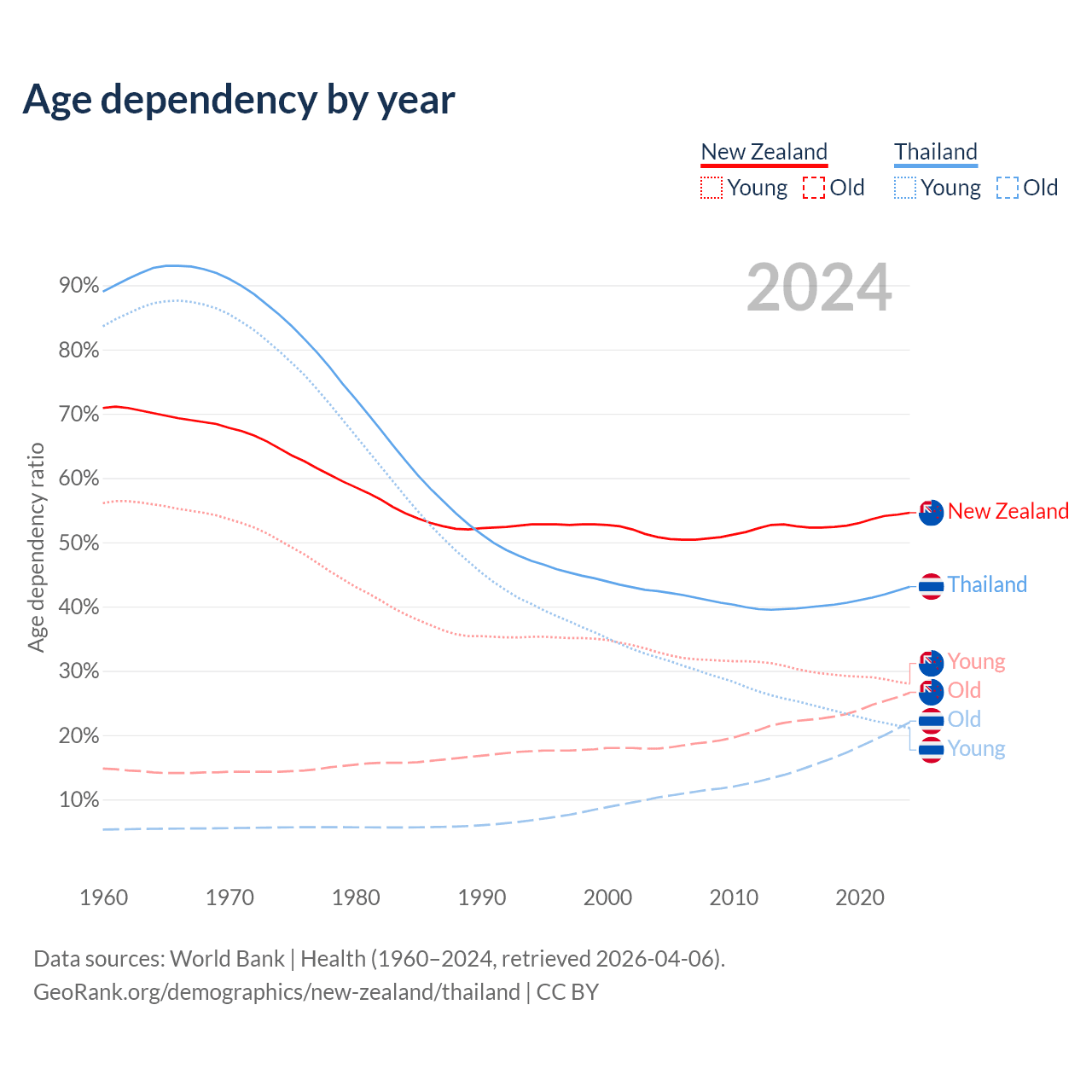 Age dependency by year

New Zealand
Young Old

Thailand
Young Old

2024

Age dependency ratio

90%
80%
70%
60%
50%
40%
30%
20%
10%

New Zealand
Thailand
Young
Old
Old
Young

1960 1970 1980 1990 2000 2010 2020

Data sources: World Bank | Health (1960–2024, retrieved 2026-04-06).
GeoRank.org/demographics/new-zealand/thailand | CC BY